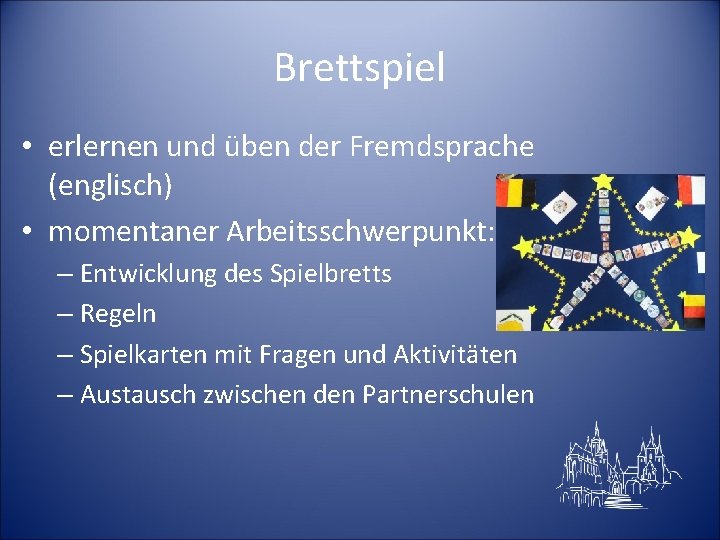 Brettspiel

• erlernen und üben der Fremdsprache (englisch)
• momentaner Arbeitsschwerpunkt:
– Entwicklung des Spielbretts
– Regeln
– Spielkarten mit Fragen und Aktivitäten
– Austausch zwischen den Partnerschulen